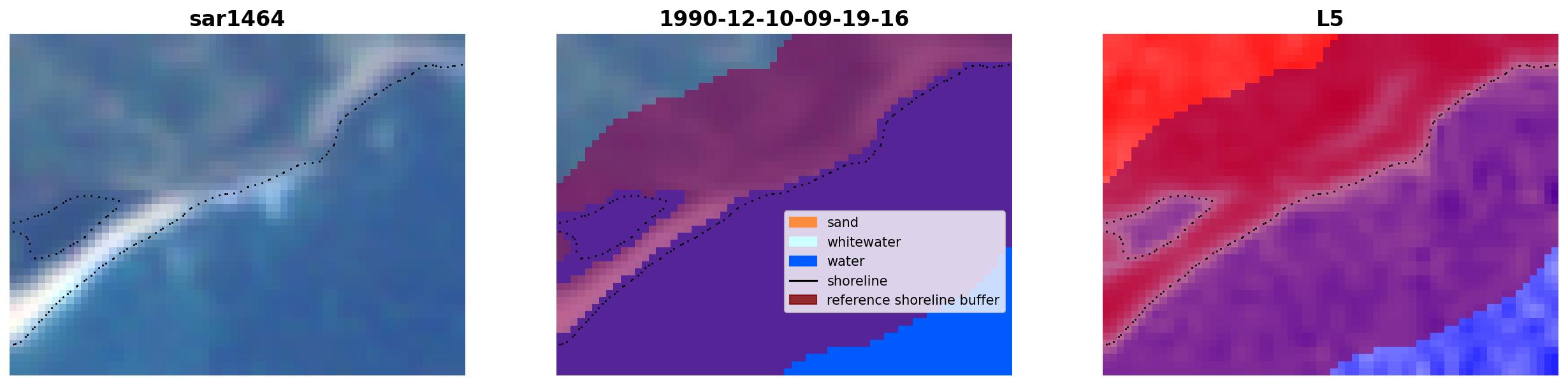 sar1464

1990-12-10-09-19-16

sand
whitewater
water
shoreline
reference shoreline buffer

L5